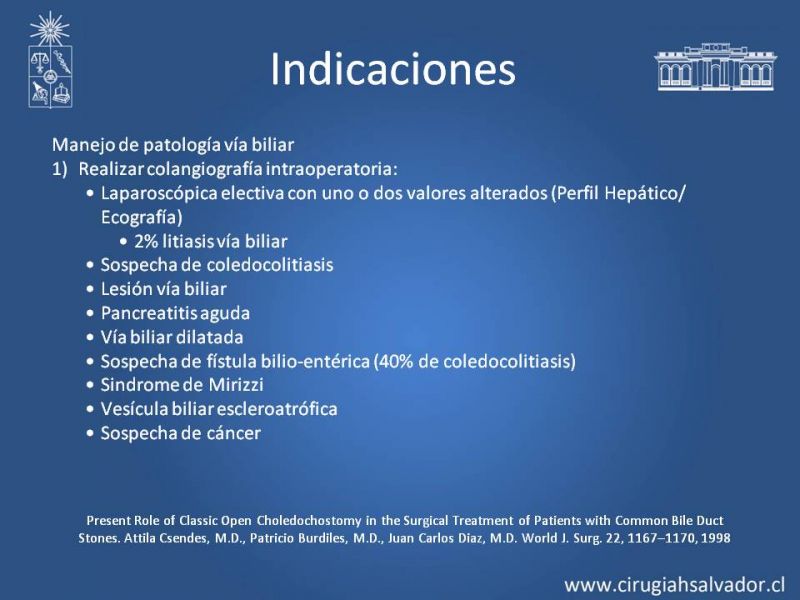 Indicaciones

Manejo de patología vía biliar
1) Realizar colangiografía intraoperatoria:
• Laparoscópica electiva con uno o dos valores alterados (Perfil Hepático/ Ecografía)
• 2% litiasis vía biliar
• Sospecha de coledocolitiasis
• Lesión vía biliar
• Pancreatitis aguda
• Vía biliar dilatada
• Sospecha de fístula bilio-entérica (40% de coledocolitiasis)
• Sindrome de Mirizzi
• Vesícula biliar escleroatrófica
• Sospecha de cáncer

Present Role of Classic Open Choledochostomy in the Surgical Treatment of Patients with Common Bile Duct Stones. Attila Csendes, M.D., Patricio Burdiles, M.D., Juan Carlos Diaz, M.D. World J. Surg. 22, 1167–1170, 1998

www.cirugiahsalvador.cl